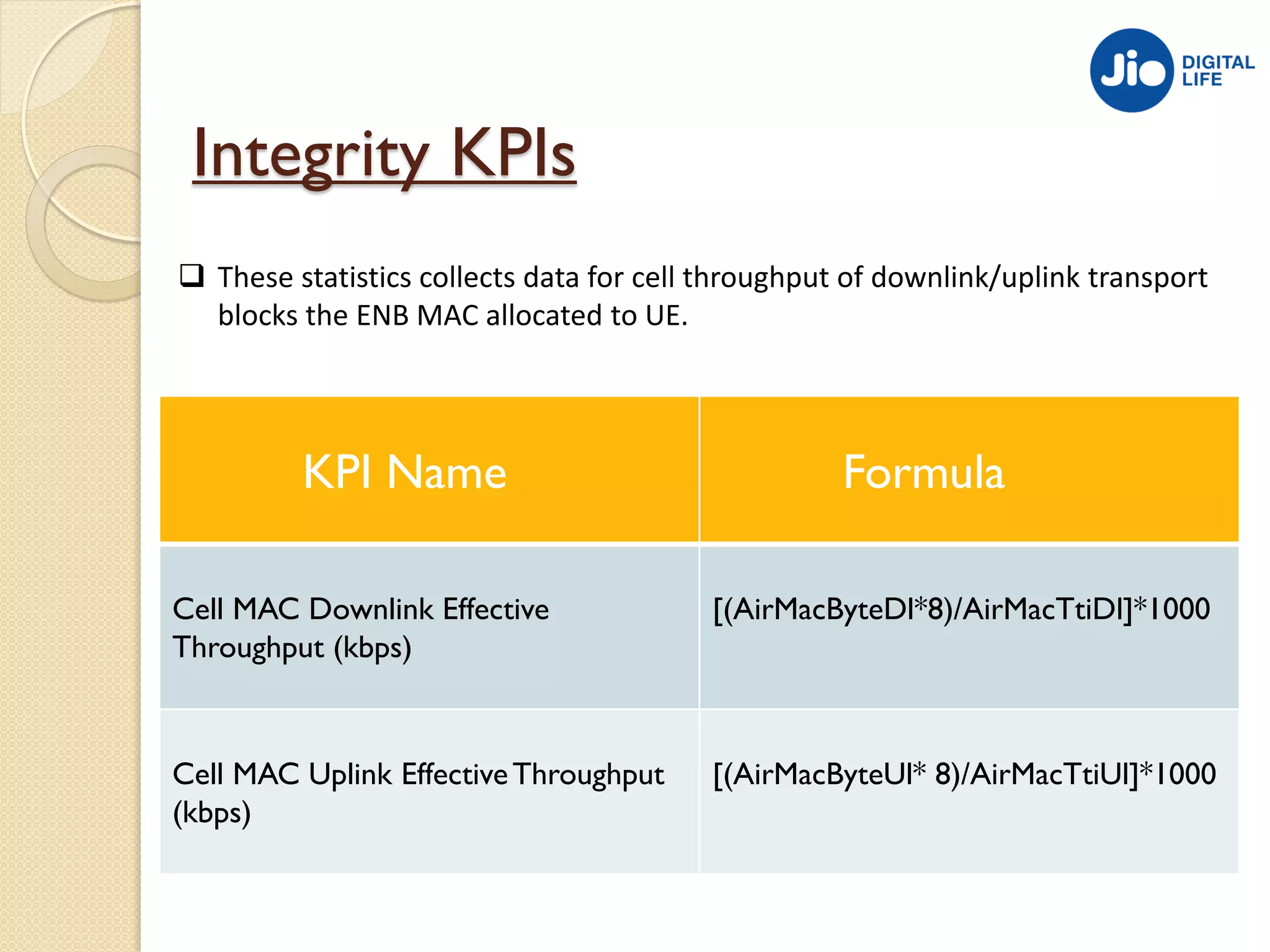 Jio DIGITAL LIFE

Integrity KPIs

❑ These statistics collects data for cell throughput of downlink/uplink transport blocks the ENB MAC allocated to UE.

| KPI Name | Formula |
|---|---|
| Cell MAC Downlink Effective Throughput (kbps) | [(AirMacByteDl*8)/AirMacTtiDl]*1000 |
| Cell MAC Uplink Effective Throughput (kbps) | [(AirMacByteUl* 8)/AirMacTtiUl]*1000 |